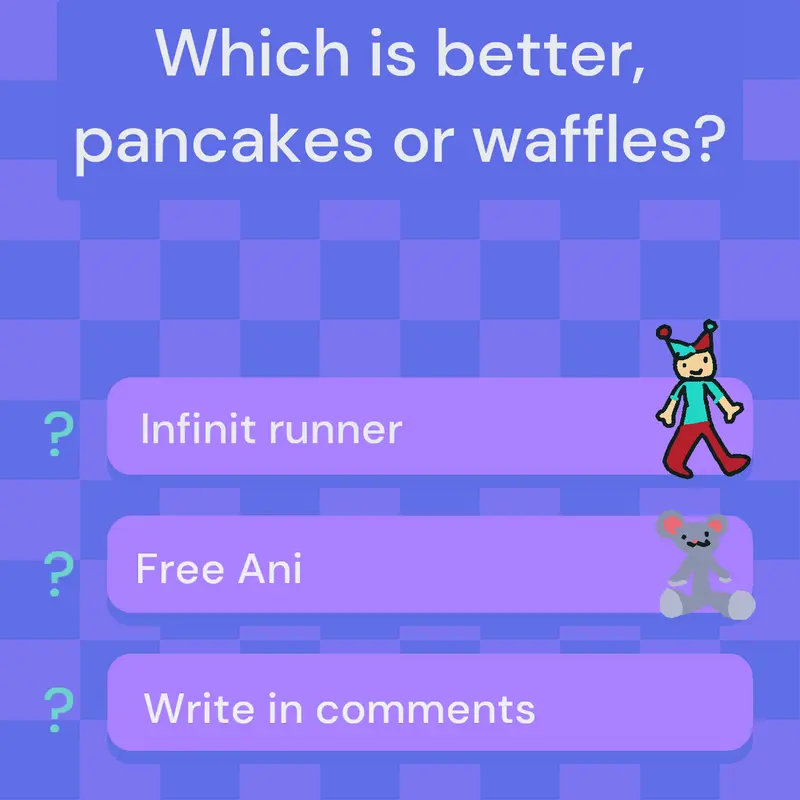 Which is better, pancakes or waffles?

? Infinit runner

? Free Ani

? Write in comments